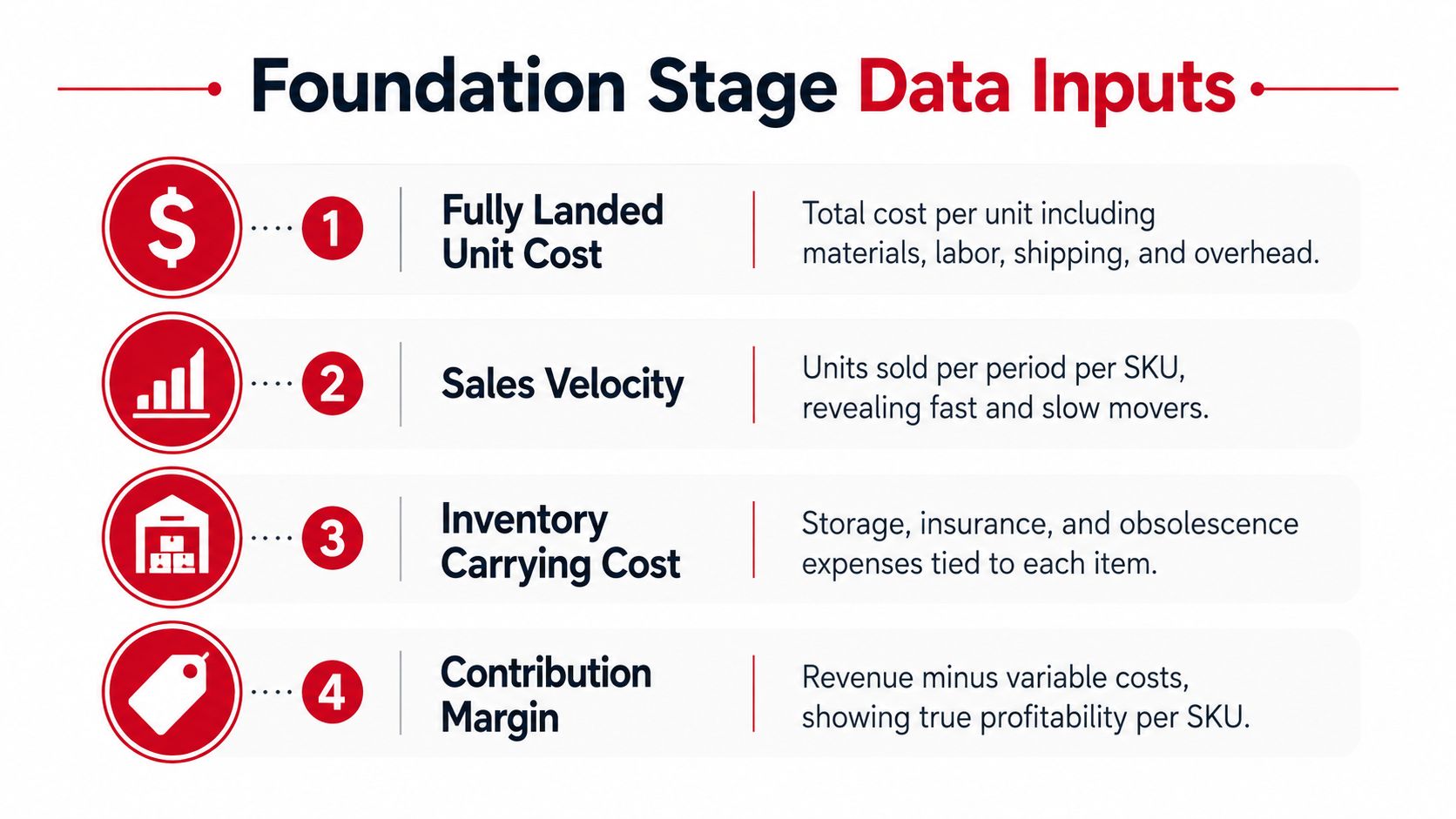 Foundation Stage Data Inputs

1 Fully Landed Unit Cost

Total cost per unit including materials, labor, shipping, and overhead.

2 Sales Velocity

Units sold per period per SKU, revealing fast and slow movers.

3 Inventory Carrying Cost

Storage, insurance, and obsolescence expenses tied to each item.

4 Contribution Margin

Revenue minus variable costs, showing true profitability per SKU.